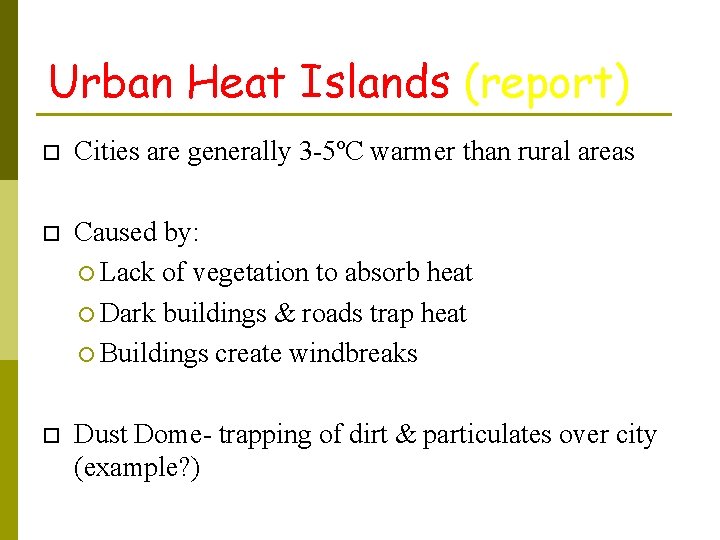 Urban Heat Islands (report)

Cities are generally 3-5ºC warmer than rural areas

Caused by:
Lack of vegetation to absorb heat
Dark buildings & roads trap heat
Buildings create windbreaks

Dust Dome- trapping of dirt & particulates over city (example?)